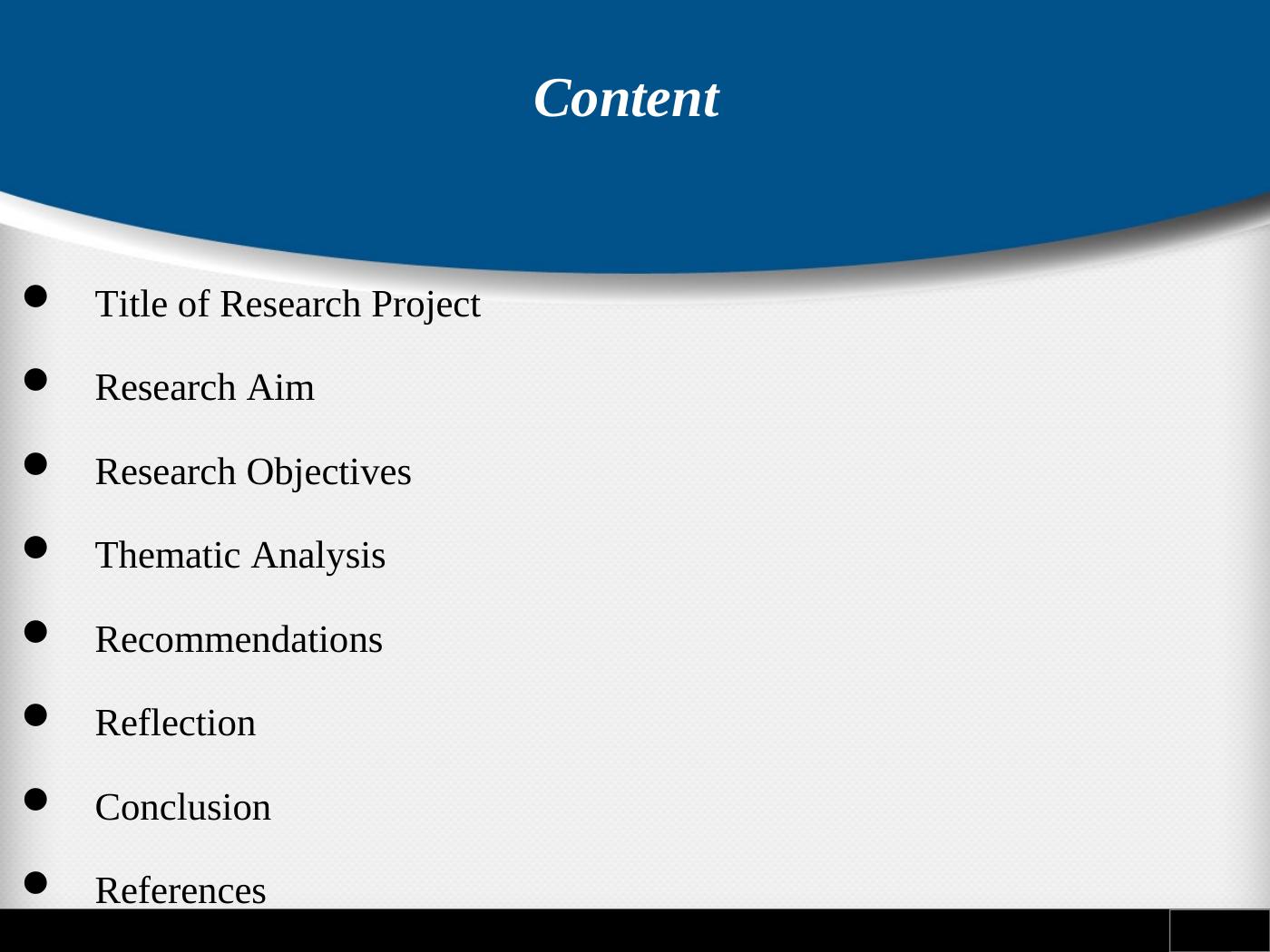 Content

- Title of Research Project
- Research Aim
- Research Objectives
- Thematic Analysis
- Recommendations
- Reflection
- Conclusion
- References